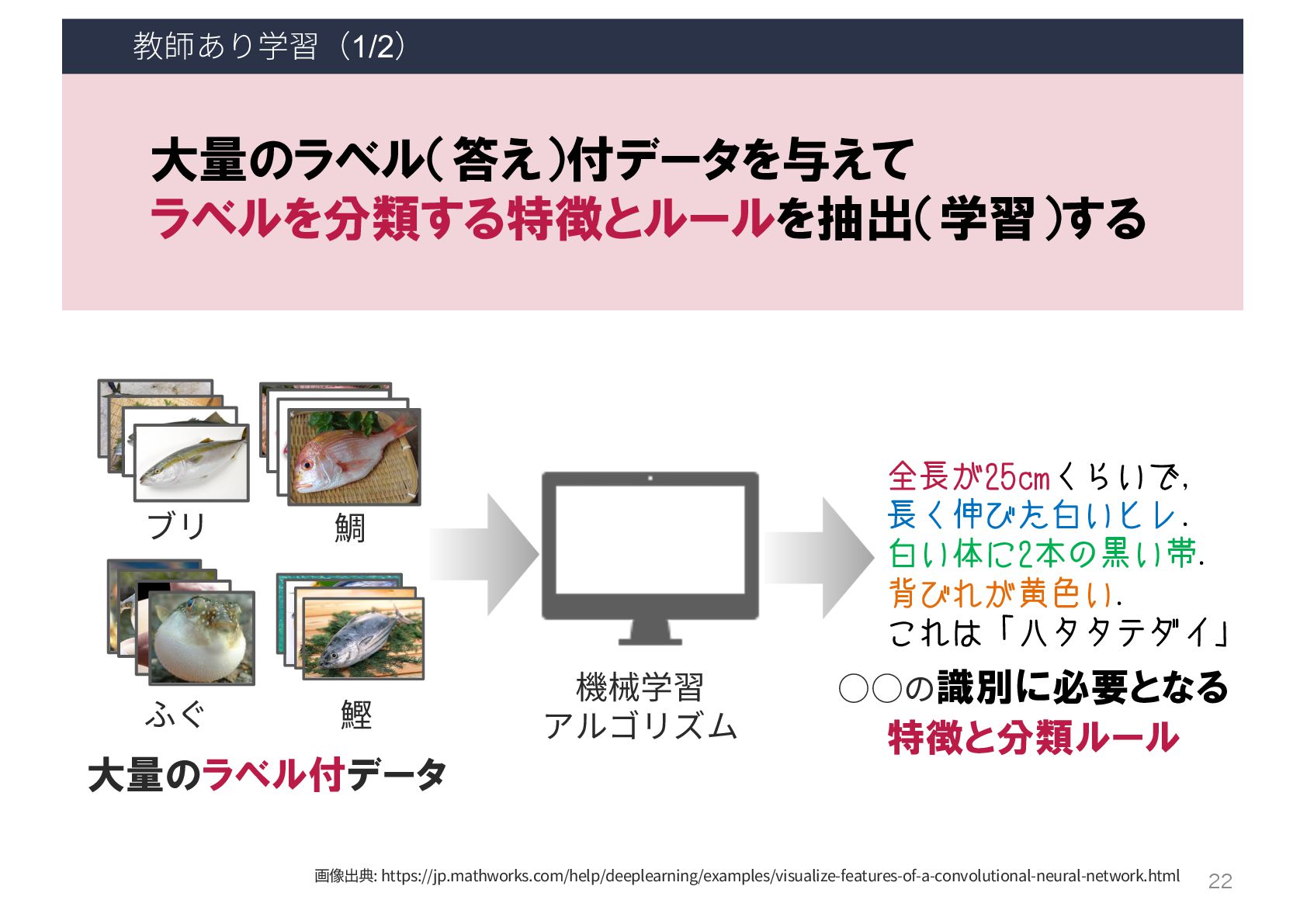 教師あり学習（1/2）

大量のラベル(答え)付データを与えて
ラベルを分類する特徴とルールを抽出(学習)する

ブリ

鯛

ふぐ

鰹

大量のラベル付データ

機械学習
アルゴリズム

全長が25cmくらいで,
長く伸びた白いヒレ.
白い体に2本の黒い帯.
背びれが黄色い.
これは「ハタタテダイ」

○○の識別に必要となる
特徴と分類ルール

画像出典: https://jp.mathworks.com/help/deeplearning/examples/visualize-features-of-a-convolutional-neural-network.html

22